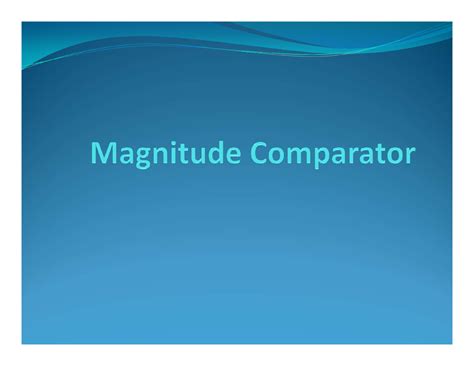 Magnitude Comparator